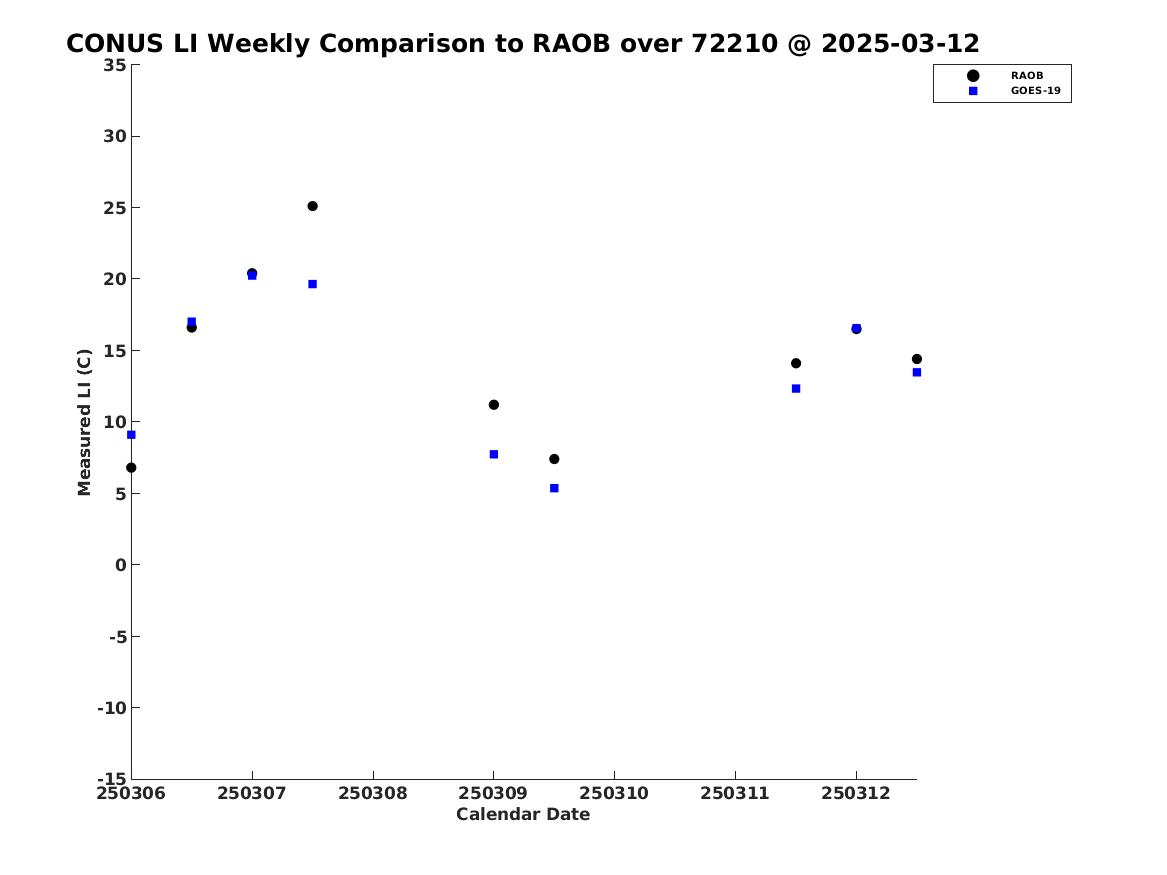 CONUS LI Weekly Comparison to RAOB over 72210 @ 2025-03-12

RAOB
GOES-19

Measured LI (C)

35
30
25
20
15
10
5
0
-5
-10
-15

250306 250307 250308 250309 250310 250311 250312

Calendar Date